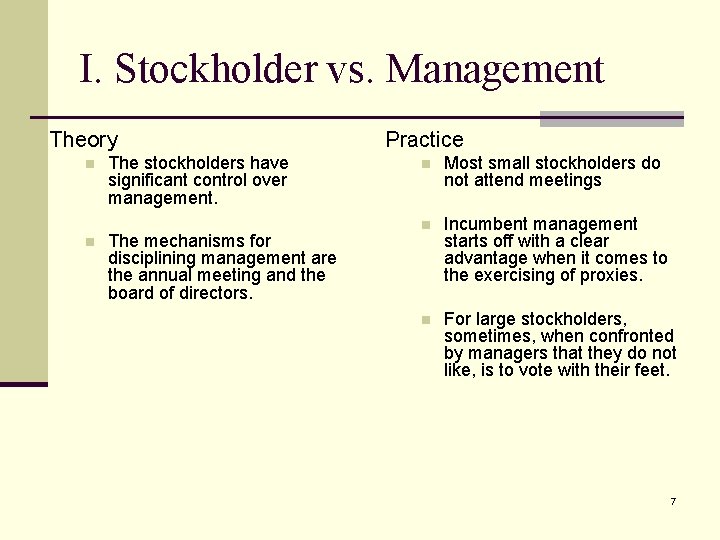 I. Stockholder vs. Management

Theory

- The stockholders have significant control over management.

- The mechanisms for disciplining management are the annual meeting and the board of directors.

Practice

- Most small stockholders do not attend meetings

- Incumbent management starts off with a clear advantage when it comes to the exercising of proxies.

- For large stockholders, sometimes, when confronted by managers that they do not like, is to vote with their feet.

7